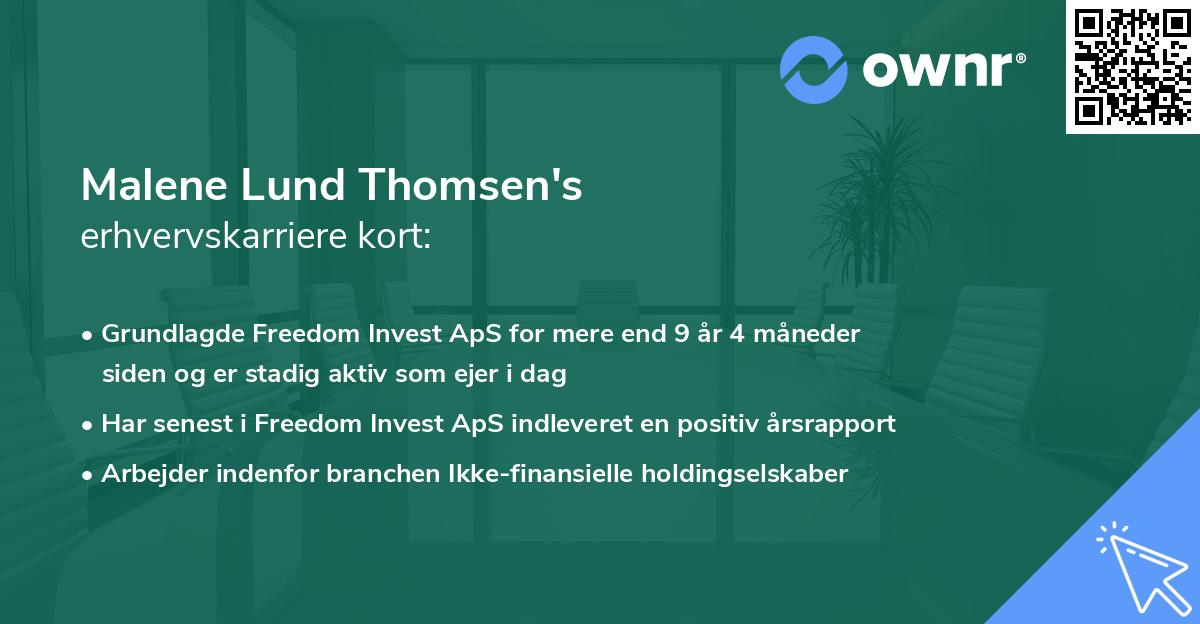 ownr®

Malene Lund Thomsen's
erhvervskarriere kort:

• Grundlagde Freedom Invest ApS for mere end 9 år 4 måneder siden og er stadig aktiv som ejer i dag
• Har senest i Freedom Invest ApS indleveret en positiv årsrapport
• Arbejder indenfor branchen Ikke-finansielle holdingselskaber